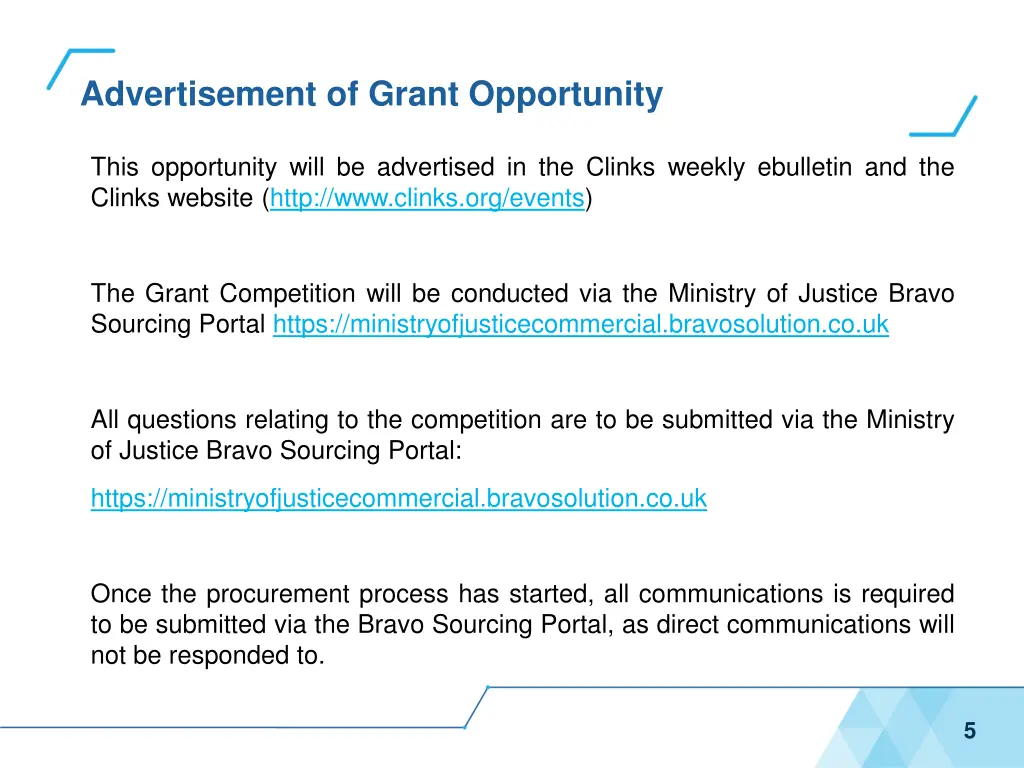 Advertisement of Grant Opportunity

This opportunity will be advertised in the Clinks weekly ebulletin and the Clinks website (http://www.clinks.org/events)

The Grant Competition will be conducted via the Ministry of Justice Bravo Sourcing Portal https://ministryofjusticecommercial.bravosolution.co.uk

All questions relating to the competition are to be submitted via the Ministry of Justice Bravo Sourcing Portal:

https://ministryofjusticecommercial.bravosolution.co.uk

Once the procurement process has started, all communications is required to be submitted via the Bravo Sourcing Portal, as direct communications will not be responded to.

5